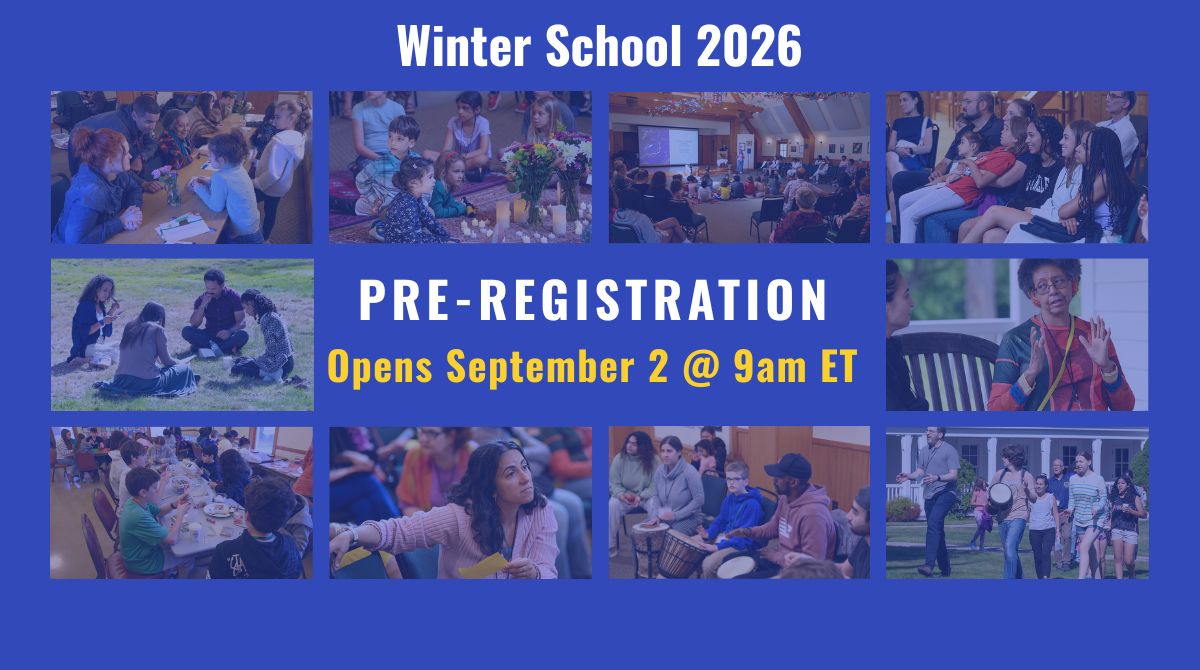 Winter School 2026

PRE-REGISTRATION

Opens September 2 @ 9am ET